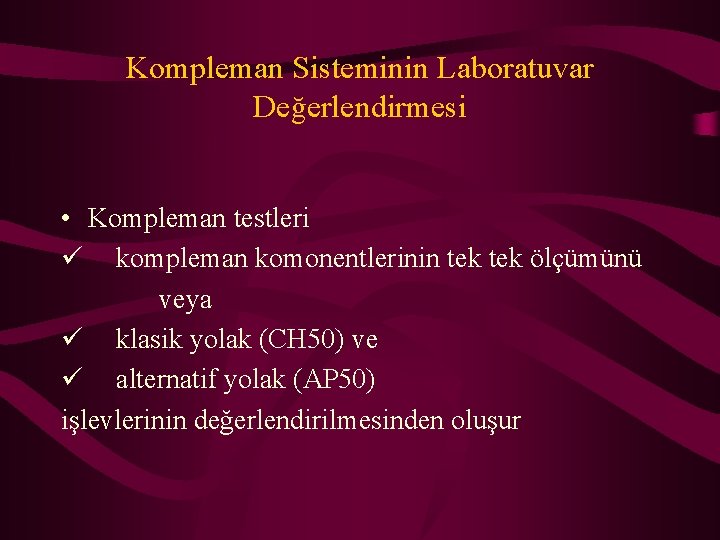 Kompleman Sisteminin Laboratuvar Değerlendirmesi

• Kompleman testleri
✓ kompleman komonentlerinin tek tek ölçümünü
veya
✓ klasik yolak (CH50) ve
✓ alternatif yolak (AP50)
işlevlerinin değerlendirilmesinden oluşur